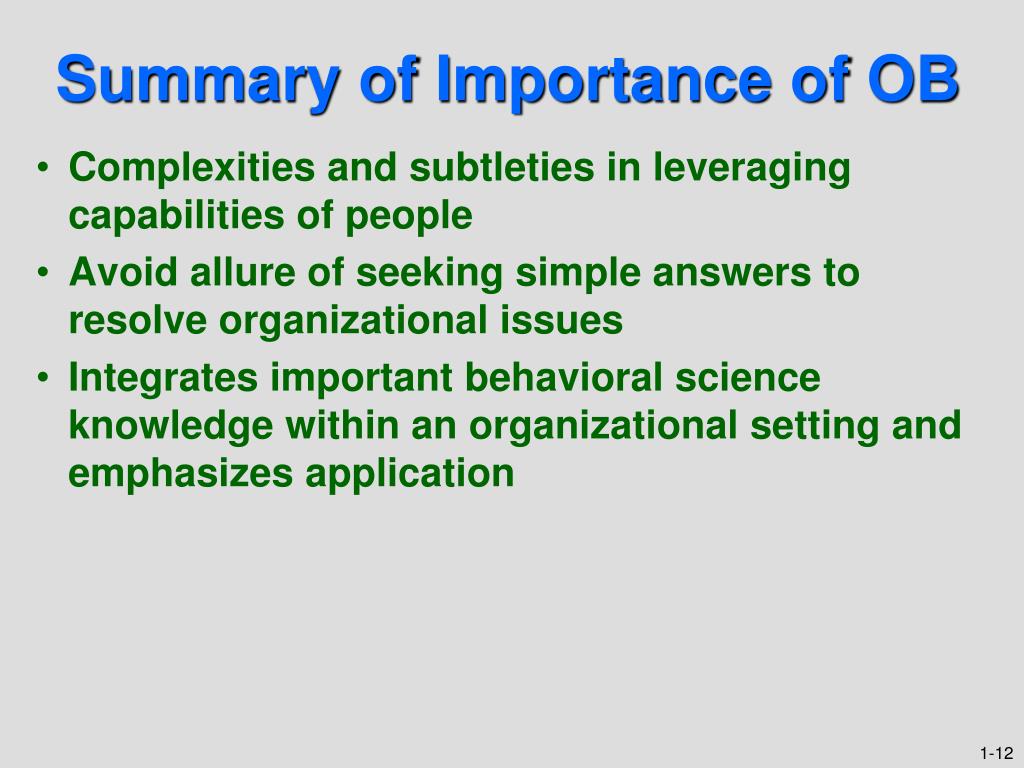 Summary of Importance of OB

• Complexities and subtleties in leveraging capabilities of people
• Avoid allure of seeking simple answers to resolve organizational issues
• Integrates important behavioral science knowledge within an organizational setting and emphasizes application

1-12